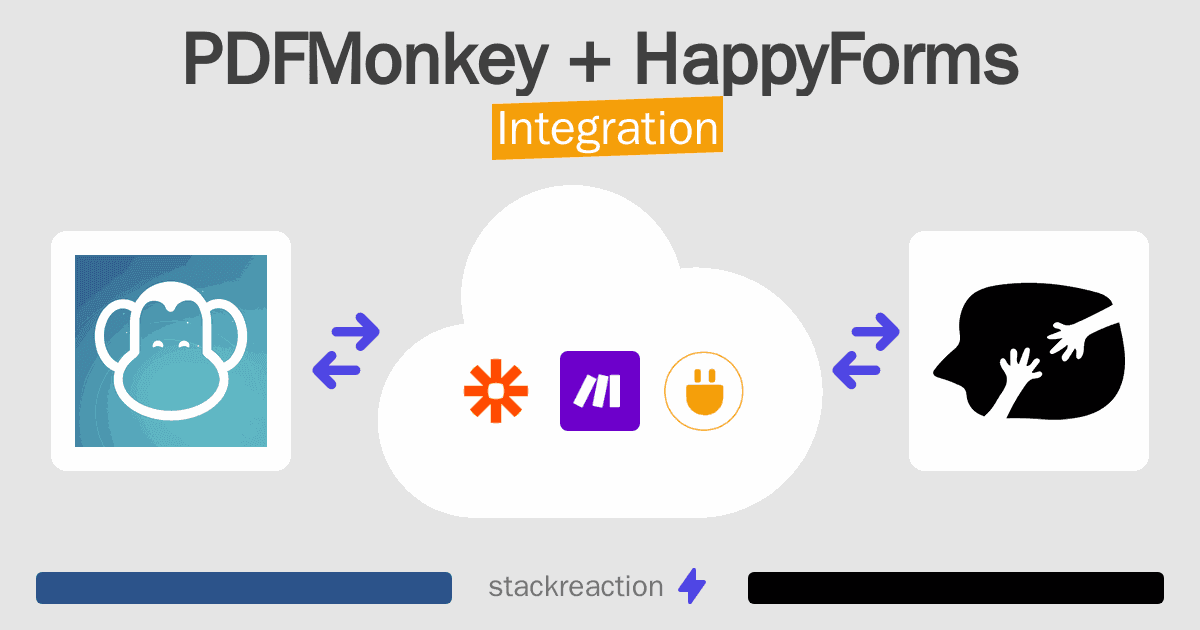 PDFMonkey + HappyForms

Integration

stackreaction